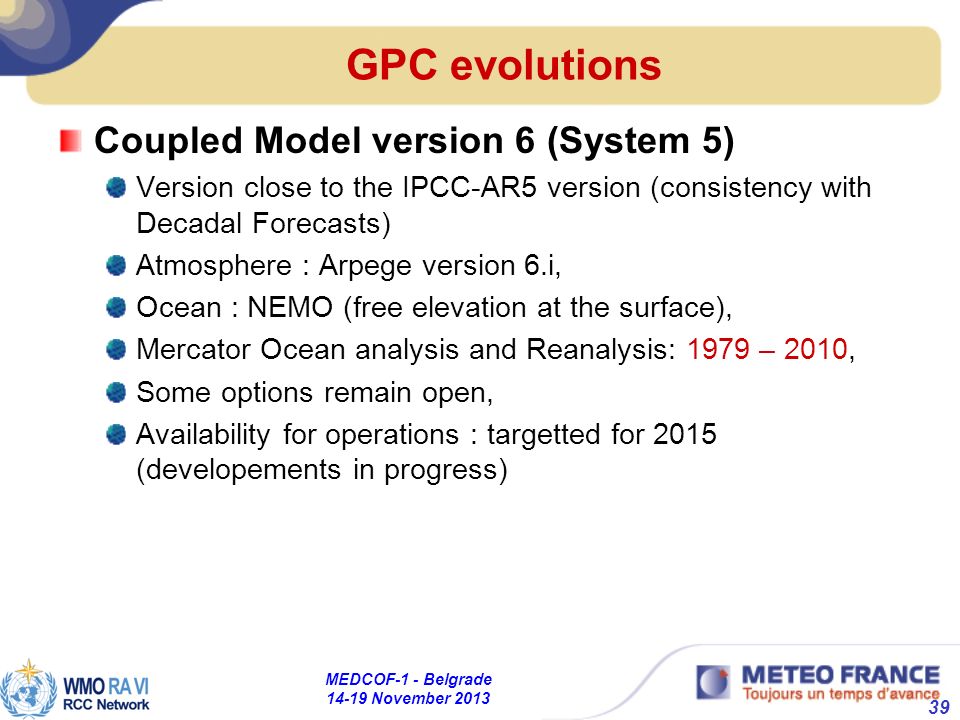 GPC evolutions

Coupled Model version 6 (System 5)

Version close to the IPCC-AR5 version (consistency with Decadal Forecasts)

Atmosphere : Arpege version 6.i,

Ocean : NEMO (free elevation at the surface),

Mercator Ocean analysis and Reanalysis: 1979 – 2010,

Some options remain open,

Availability for operations : targetted for 2015 (developements in progress)

WMO RA VI
RCC Network

MEDCOF-1 - Belgrade
14-19 November 2013

METEO FRANCE
Toujours un temps d'avance

39